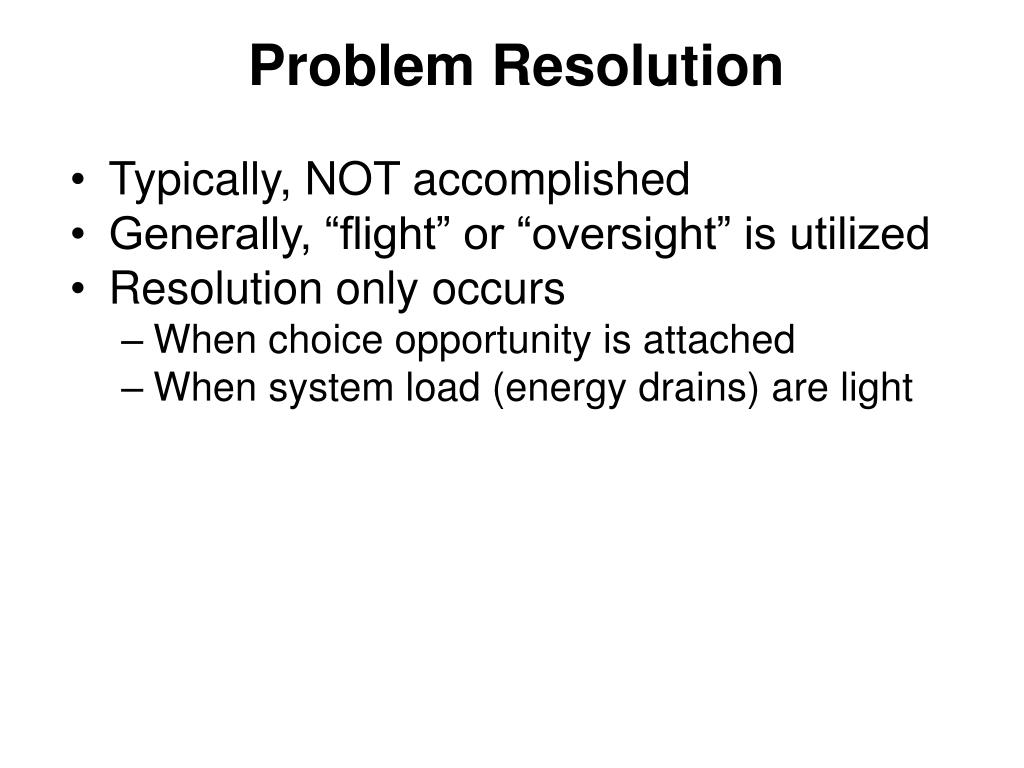 Problem Resolution

• Typically, NOT accomplished
• Generally, “flight” or “oversight” is utilized
• Resolution only occurs
– When choice opportunity is attached
– When system load (energy drains) are light